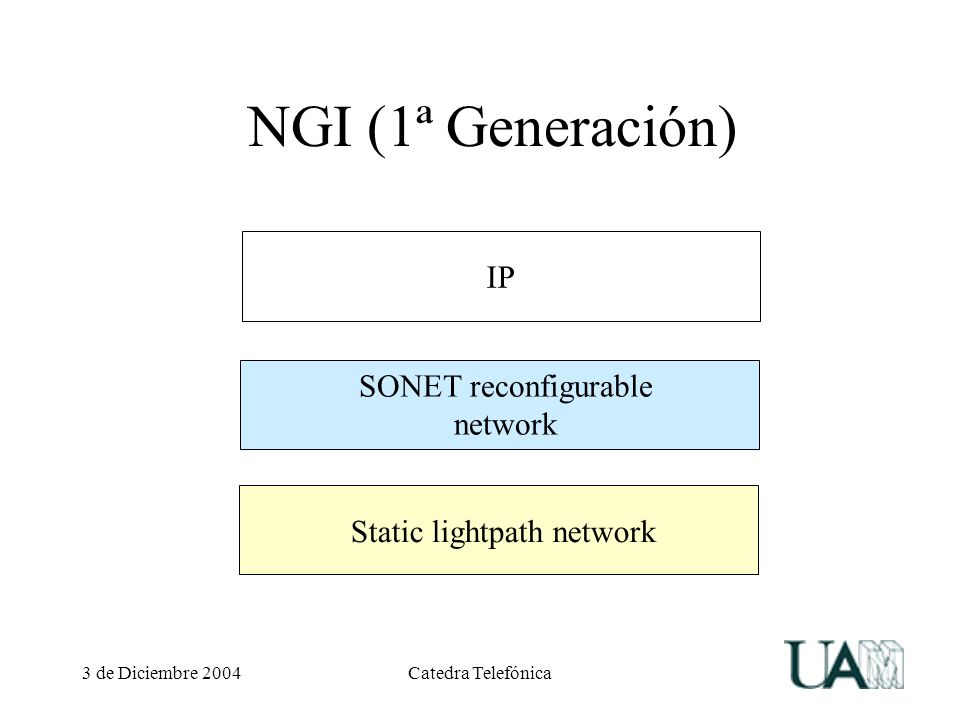 NGI (1ª Generación)

IP

SONET reconfigurable network

Static lightpath network

3 de Diciembre 2004

Catedra Telefónica

UAM